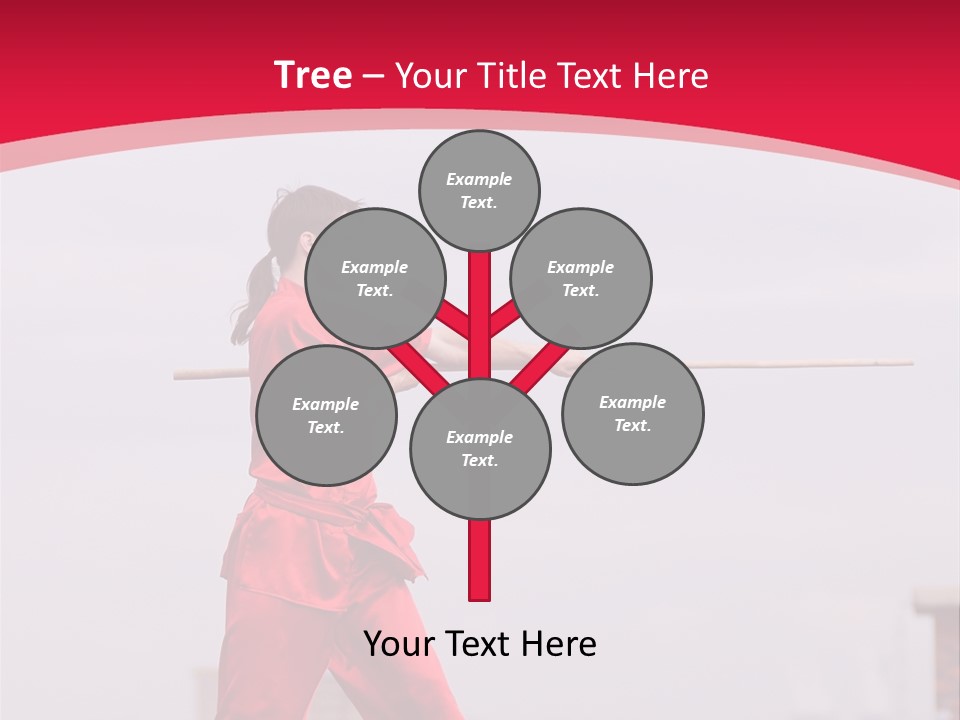 Tree – Your Title Text Here

Example Text.

Example Text.

Example Text.

Example Text.

Example Text.

Example Text.

Your Text Here